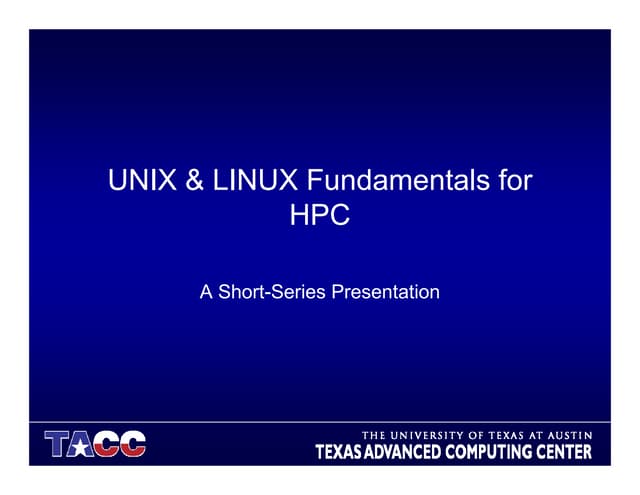 UNIX & LINUX Fundamentals for HPC

A Short-Series Presentation

TACC

THE UNIVERSITY OF TEXAS AT AUSTIN
TEXAS ADVANCED COMPUTING CENTER